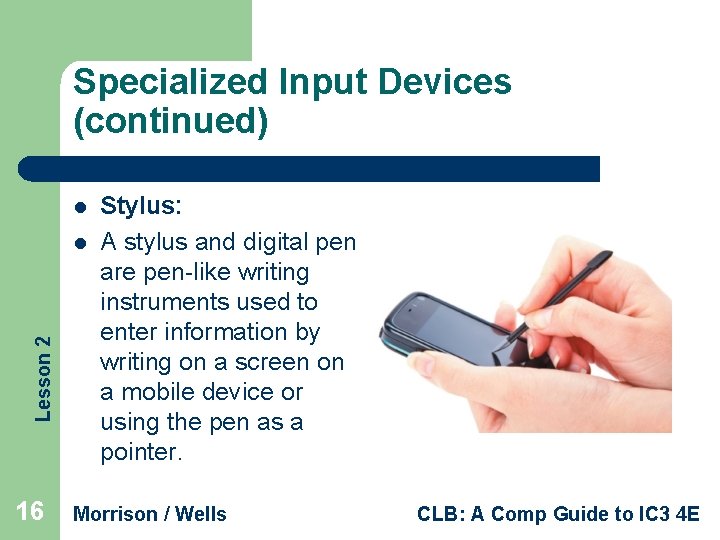 Specialized Input Devices (continued)

- Stylus:
- A stylus and digital pen are pen-like writing instruments used to enter information by writing on a screen on a mobile device or using the pen as a pointer.

Lesson 2

16 Morrison / Wells CLB: A Comp Guide to IC3 4E